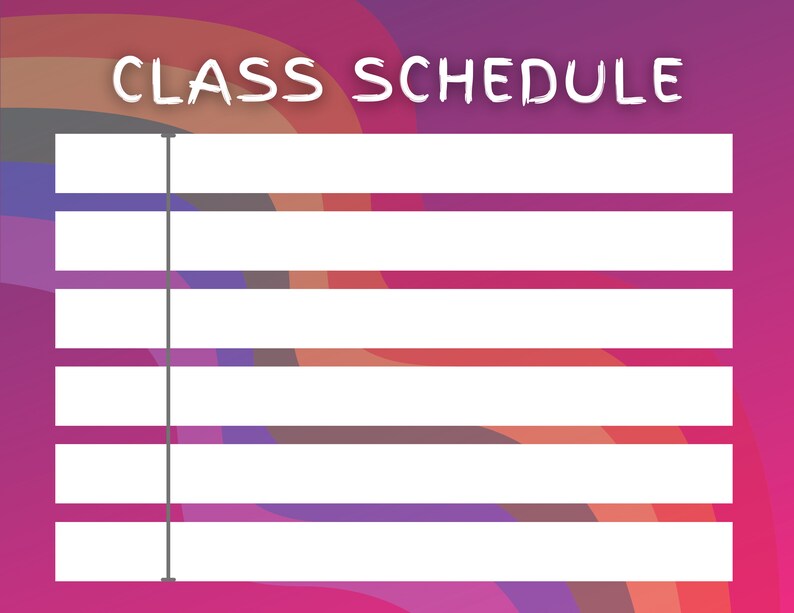 CLASS SCHEDULE